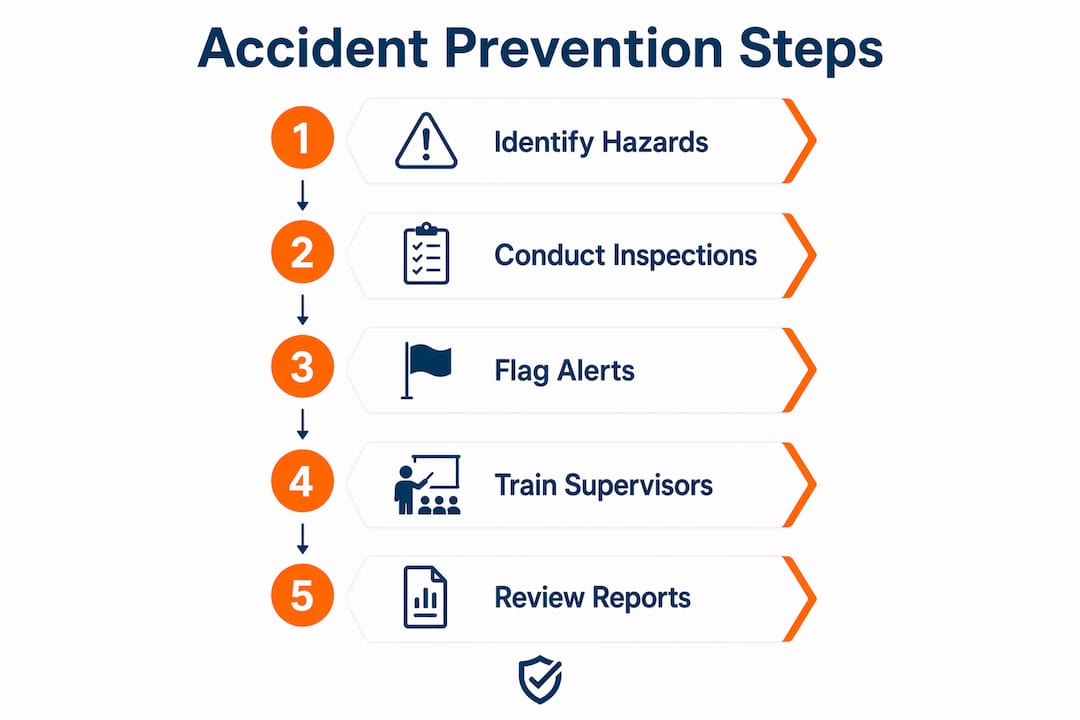 Accident Prevention Steps

1 Identify Hazards

2 Conduct Inspections

3 Flag Alerts

4 Train Supervisors

5 Review Reports